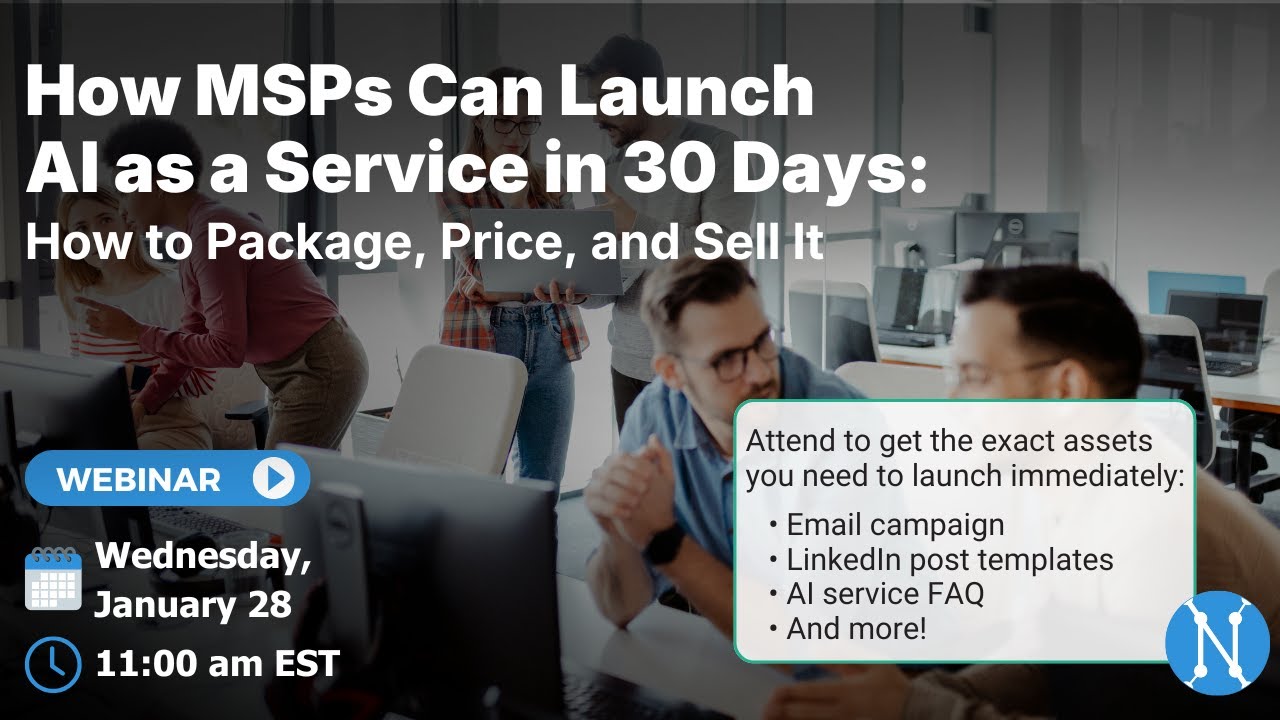 How MSPs Can Launch AI as a Service in 30 Days:
How to Package, Price, and Sell It

WEBINAR

Wednesday, January 28

11:00 am EST

Attend to get the exact assets you need to launch immediately:
• Email campaign
• LinkedIn post templates
• AI service FAQ
• And more!

N